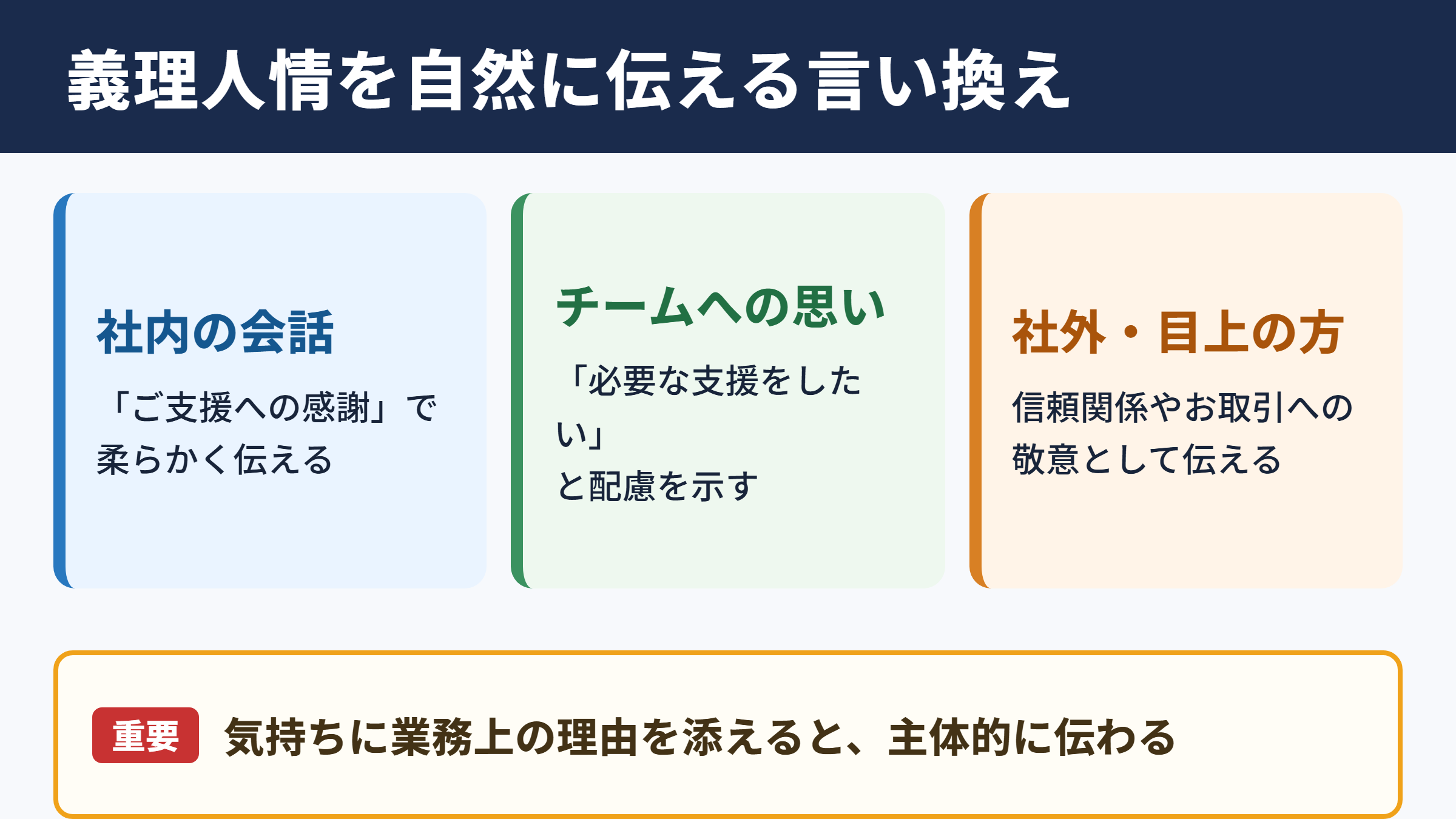 義理人情を自然に伝える言い換え

社内の会話

「ご支援への感謝」で柔らかく伝える

チームへの思い

「必要な支援をしたい」と配慮を示す

社外・目上の方

信頼関係やお取引への敬意として伝える

重要 気持ちに業務上の理由を添えると、主体的に伝わる